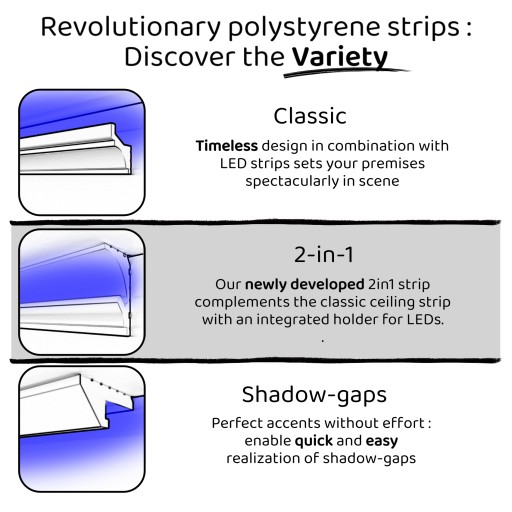 Revolutionary polystyrene strips :
Discover the Variety

Classic

Timeless design in combination with LED strips sets your premises spectacularly in scene

2-in-1

Our newly developed 2in1 strip complements the classic ceiling strip with an integrated holder for LEDs.
.

Shadow-gaps

Perfect accents without effort : enable quick and easy realization of shadow-gaps